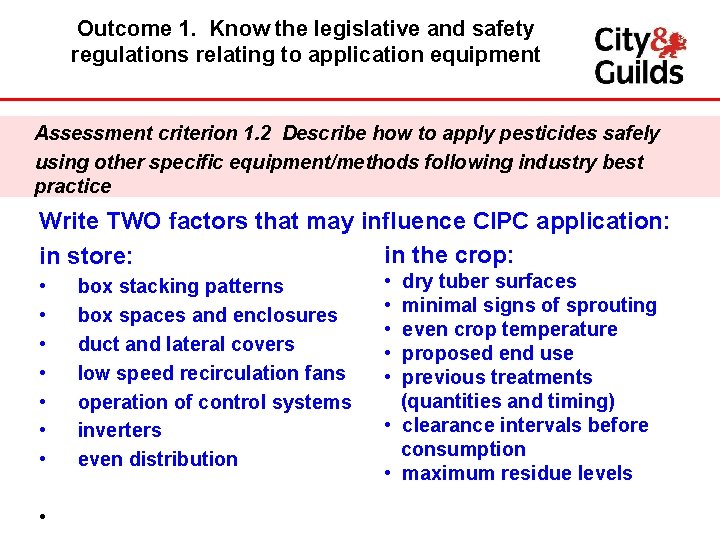 Outcome 1. Know the legislative and safety regulations relating to application equipment

City & Guilds

Assessment criterion 1.2 Describe how to apply pesticides safely using other specific equipment/methods following industry best practice

Write TWO factors that may influence CIPC application:

in store:
• box stacking patterns
• box spaces and enclosures
• duct and lateral covers
• low speed recirculation fans
• operation of control systems
• inverters
• even distribution

•

in the crop:
• dry tuber surfaces
• minimal signs of sprouting
• even crop temperature
• proposed end use
• previous treatments (quantities and timing)
• clearance intervals before consumption
• maximum residue levels